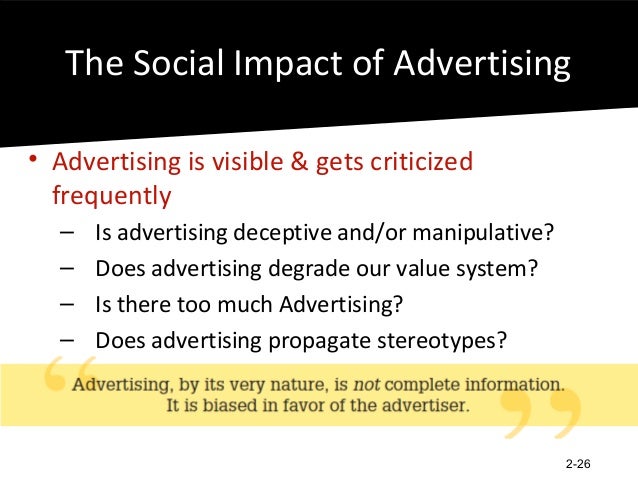 The Social Impact of Advertising

• Advertising is visible & gets criticized frequently
– Is advertising deceptive and/or manipulative?
– Does advertising degrade our value system?
– Is there too much Advertising?
– Does advertising propagate stereotypes?

“Advertising, by its very nature, is not complete information. It is biased in favor of the advertiser.”

2-26